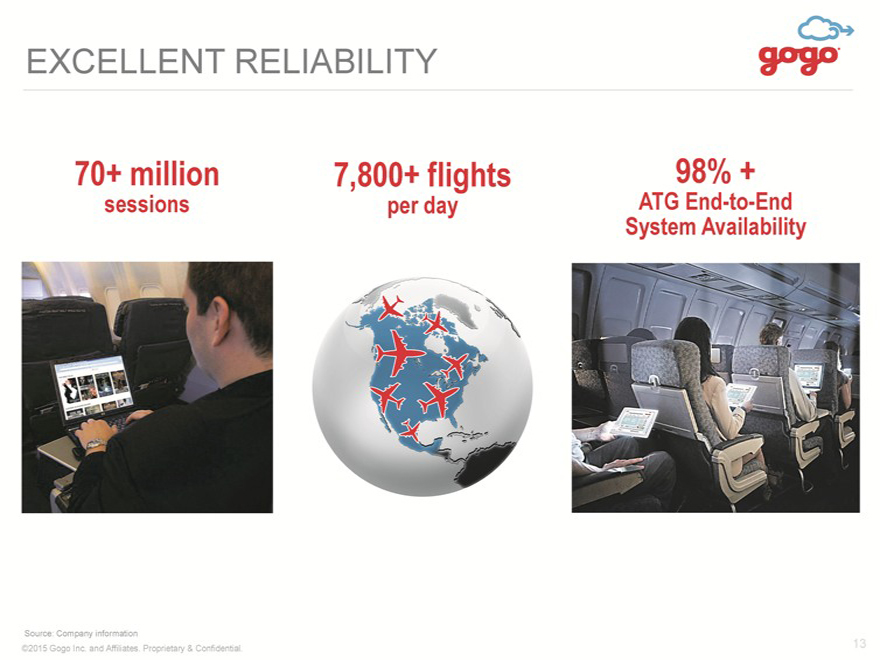 EXCELLENT RELIABILITY

gogo

70+ million
sessions

7,800+ flights
per day

98% +
ATG End-to-End
System Availability

Source: Company information
©2015 Gogo Inc. and Affiliates. Proprietary & Confidential.

13